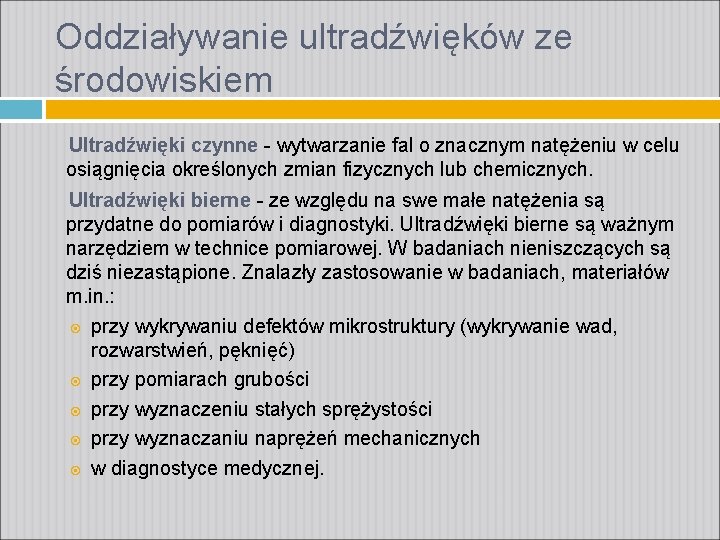 Oddziaływanie ultradźwięków ze środowiskiem

Ultradźwięki czynne - wytwarzanie fal o znacznym natężeniu w celu osiągnięcia określonych zmian fizycznych lub chemicznych.

Ultradźwięki bierne - ze względu na swe małe natężenia są przydatne do pomiarów i diagnostyki. Ultradźwięki bierne są ważnym narzędziem w technice pomiarowej. W badaniach nieniszczących są dziś niezastąpione. Znalazły zastosowanie w badaniach, materiałów m.in.:

przy wykrywaniu defektów mikrostruktury (wykrywanie wad, rozwarstwień, pęknięć)
przy pomiarach grubości
przy wyznaczeniu stałych sprężystości
przy wyznaczaniu naprężeń mechanicznych
w diagnostyce medycznej.